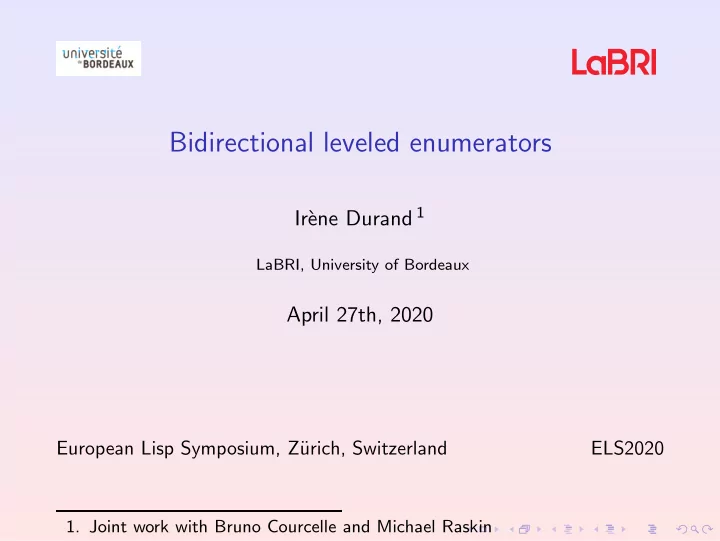 université de BORDEAUX

LaBRI

Bidirectional leveled enumerators

Irène Durand $^1$

LaBRI, University of Bordeaux

April 27th, 2020

European Lisp Symposium, Zürich, Switzerland

ELS2020

1. Joint work with Bruno Courcelle and Michael Raskin